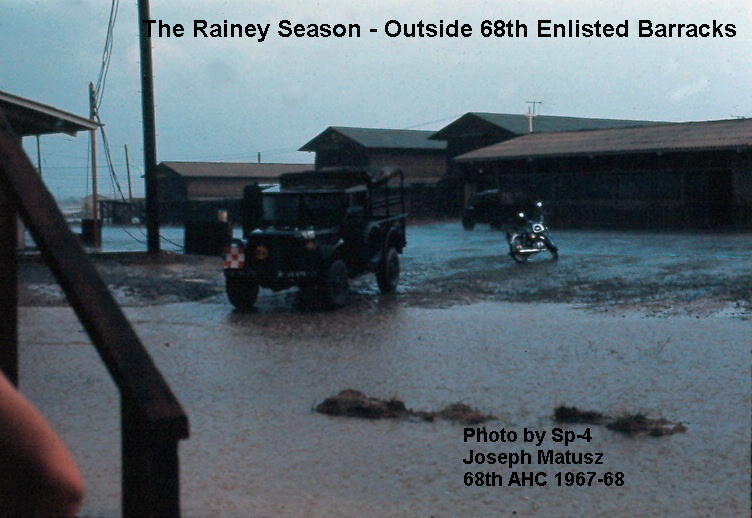 The Rainey Season - Outside 68th Enlisted Barracks

Photo by Sp-4
Joseph Matusz
68th AHC 1967-68